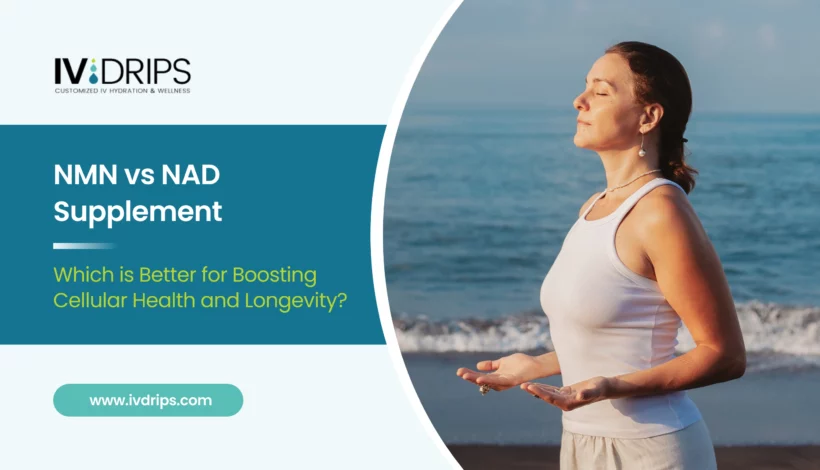 IV DRIPS
CUSTOMIZED IV HYDRATION & WELLNESS

NMN vs NAD Supplement

Which is Better for Boosting Cellular Health and Longevity?

www.ivdrips.com